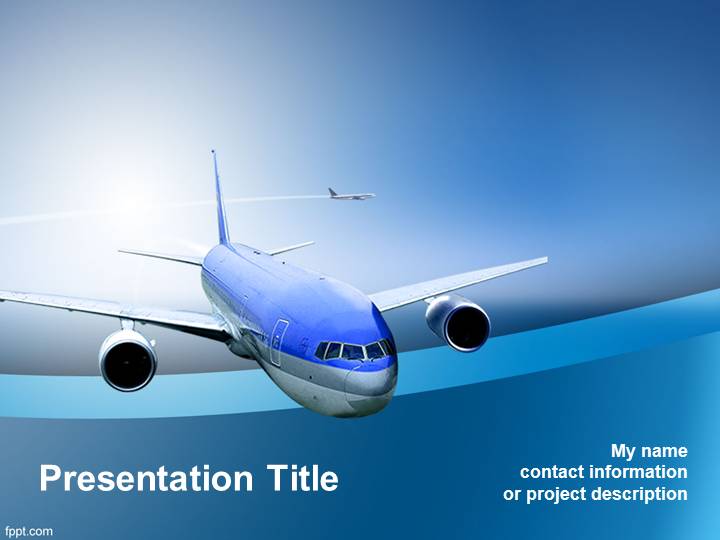 Presentation Title

My name
contact information
or project description

fppt.com